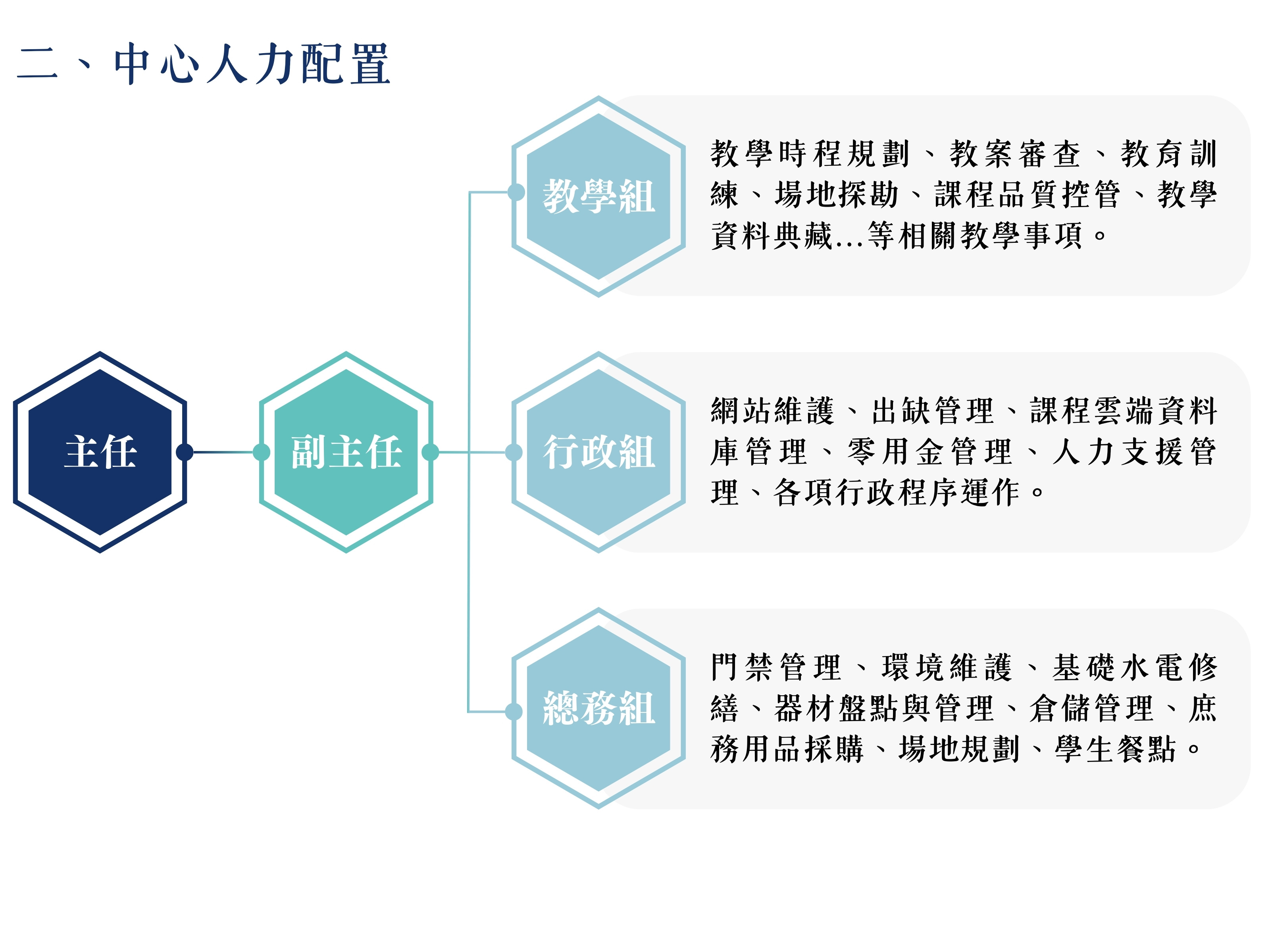 二、中心人力配置

主任

副主任

教學組

教學時程規劃、教案審查、教育訓練、場地探勘、課程品質控管、教學資料典藏...等相關教學事項。

行政組

網站維護、出缺管理、課程雲端資料庫管理、零用金管理、人力支援管理、各項行政程序運作。

總務組

門禁管理、環境維護、基礎水電修繕、器材盤點與管理、倉儲管理、庶務用品採購、場地規劃、學生餐點。